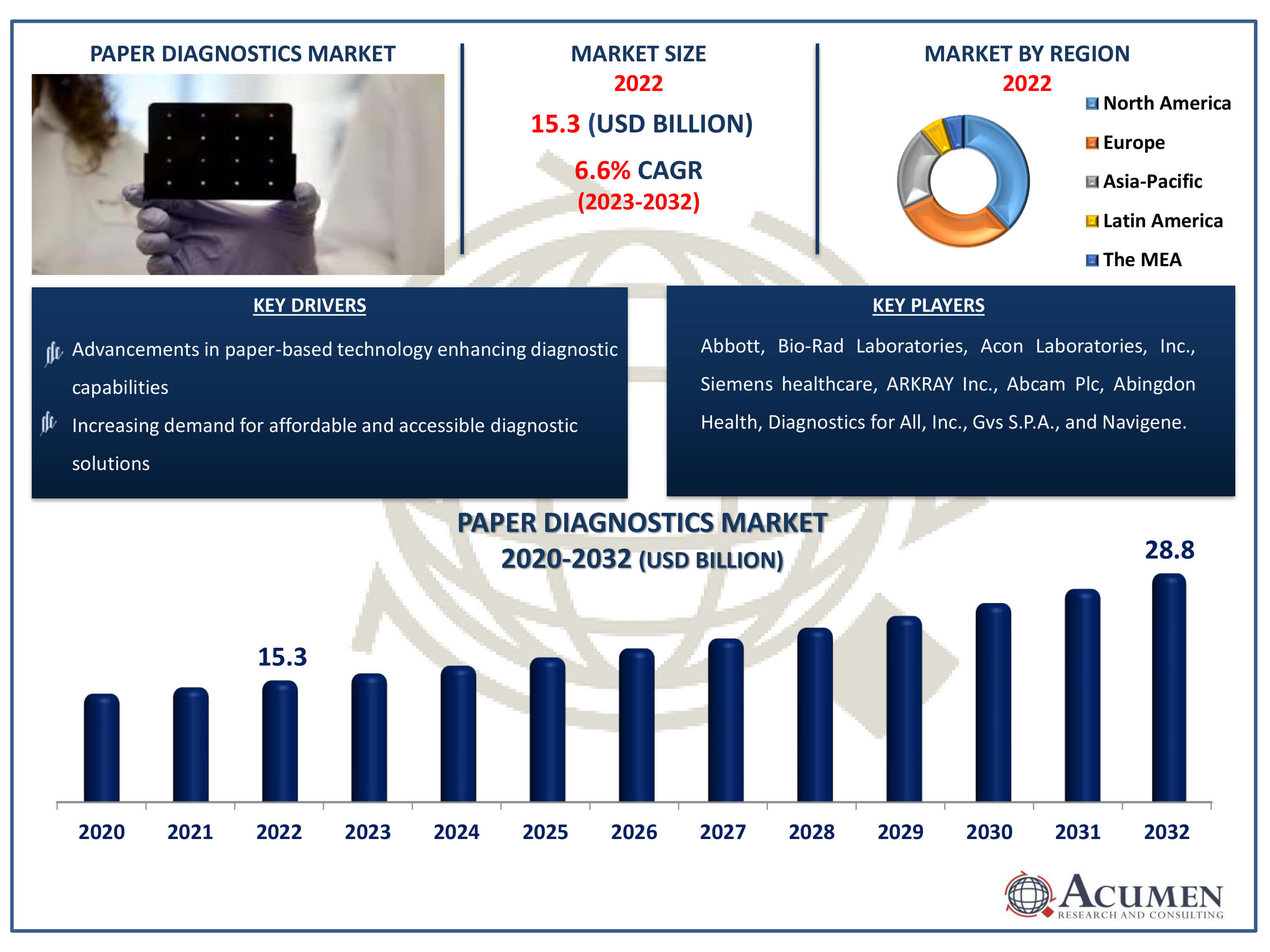 PAPER DIAGNOSTICS MARKET

MARKET SIZE
2022
15.3 (USD BILLION)
6.6% CAGR
(2023-2032)

MARKET BY REGION
2022

North America
Europe
Asia-Pacific
Latin America
The MEA

KEY DRIVERS

Advancements in paper-based technology enhancing diagnostic capabilities

Increasing demand for affordable and accessible diagnostic solutions

KEY PLAYERS

Abbott, Bio-Rad Laboratories, Acon Laboratories, Inc., Siemens healthcare, ARKRAY Inc., Abcam Plc, Abingdon Health, Diagnostics for All, Inc., Gvs S.P.A., and Navigene.

PAPER DIAGNOSTICS MARKET
2020-2032 (USD BILLION)

15.3
28.8

2020 2021 2022 2023 2024 2025 2026 2027 2028 2029 2030 2031 2032

ACUMEN
RESEARCH AND CONSULTING